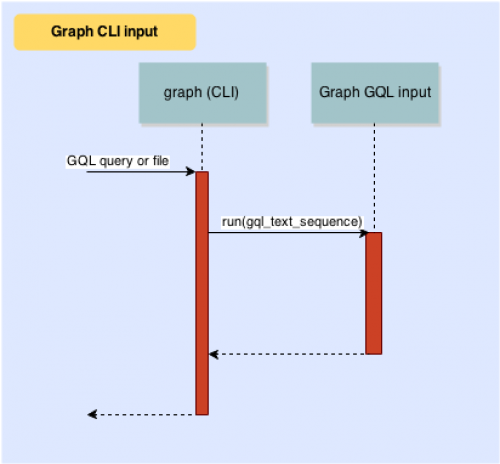 Graph CLI input

graph (CLI)

Graph GQL input

GQL query or file

run(gql_text_sequence)